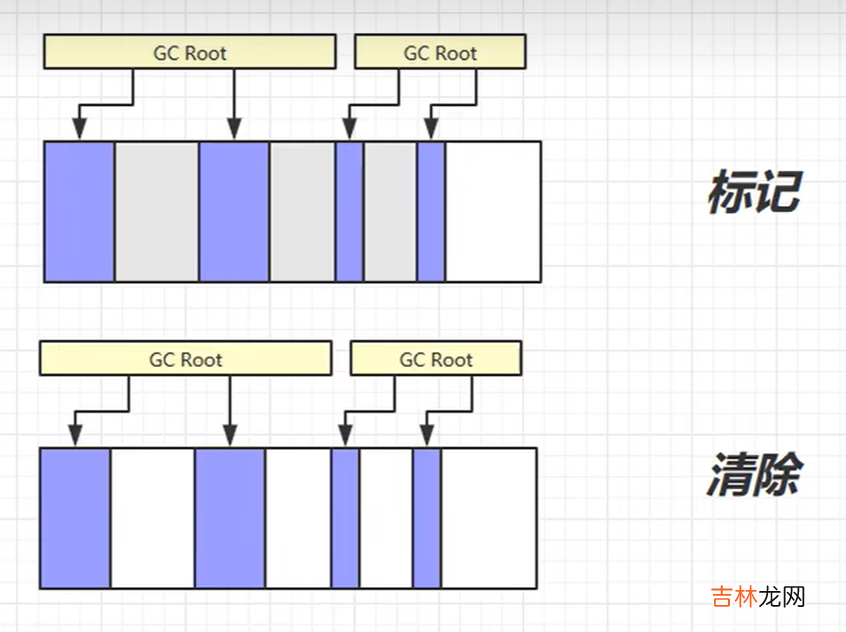 GC Root
GC Root

标记

GC Root
GC Root

清除

吉林龙网